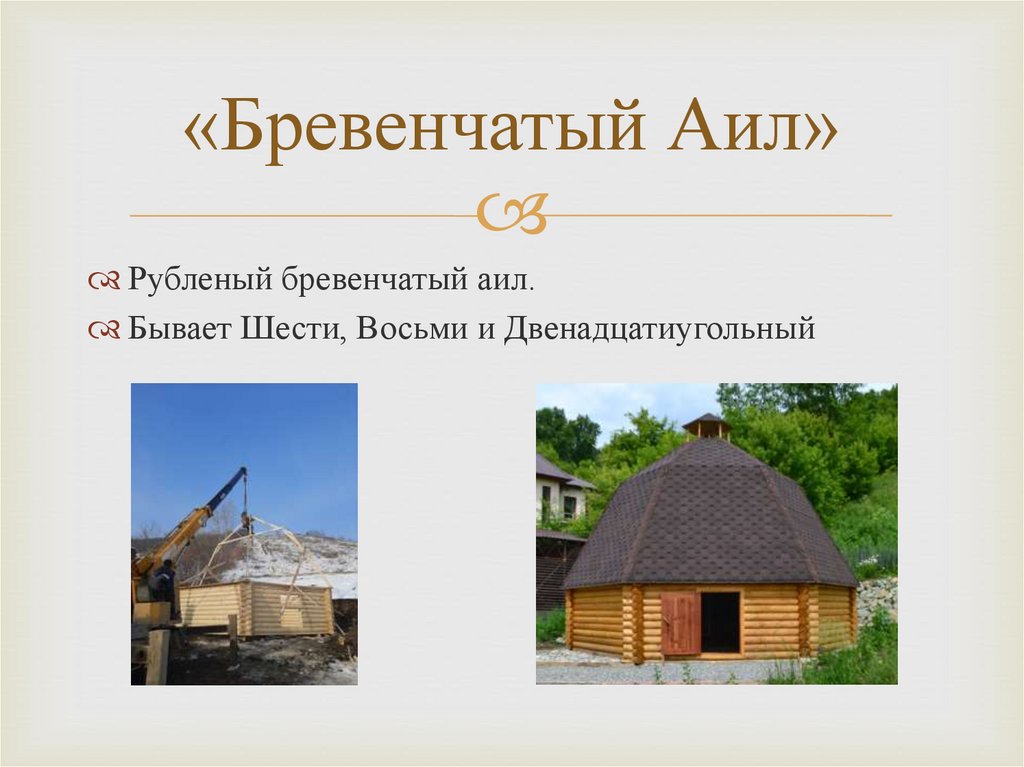 «Бревенчатый Аил»

Рубленый бревенчатый аил.

Бывает Шести, Восьми и Двенадцатиугольный